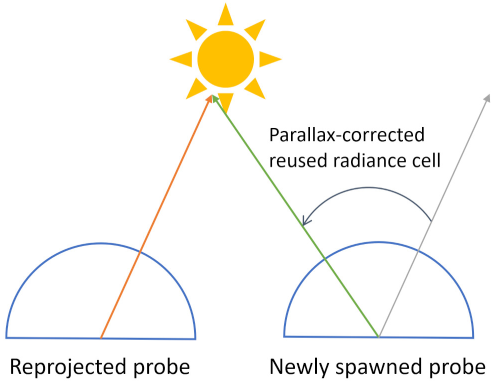 Parallax-corrected reused radiance cell

Reprojected probe

Newly spawned probe